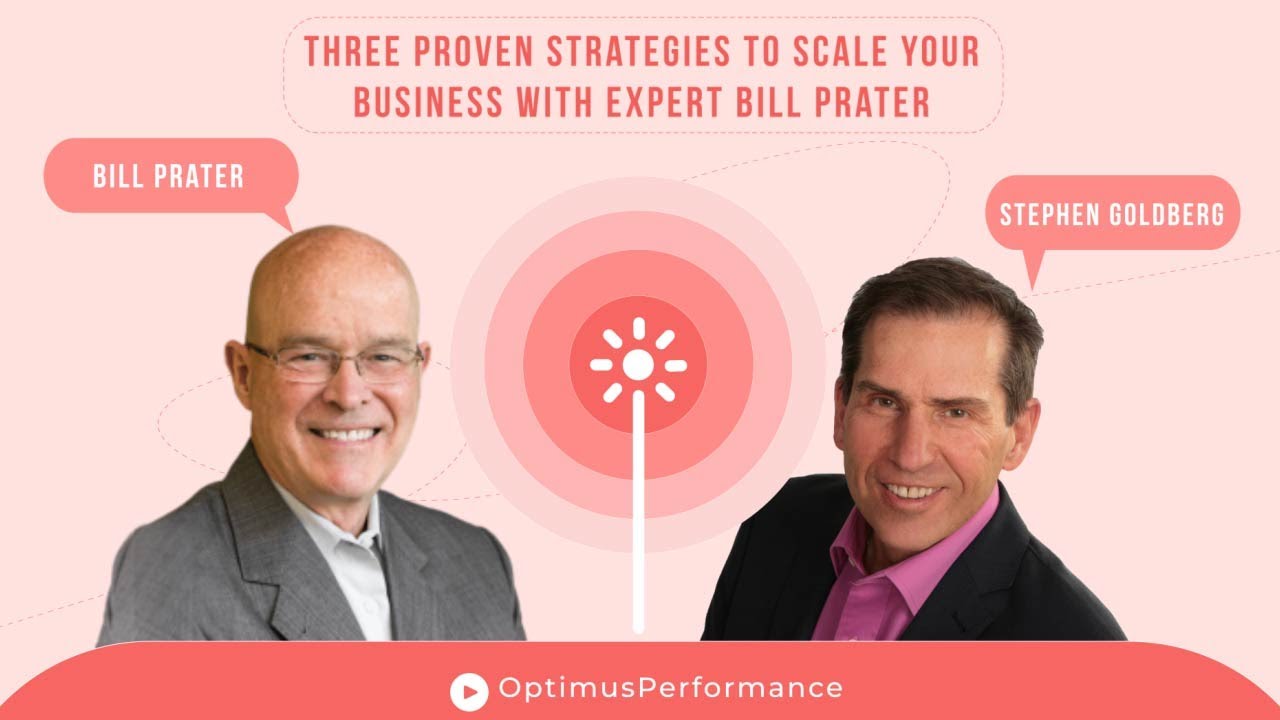 THREE PROVEN STRATEGIES TO SCALE YOUR BUSINESS WITH EXPERT BILL PRATER

BILL PRATER

STEPHEN GOLDBERG

OptimusPerformance